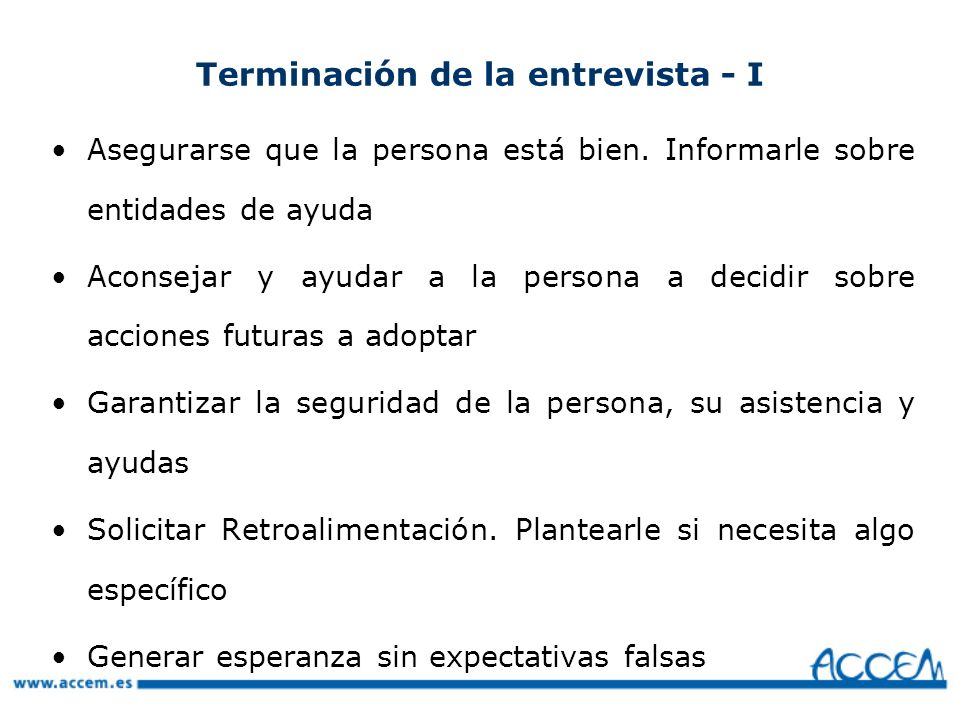 Terminación de la entrevista - I

• Asegurarse que la persona está bien. Informarle sobre entidades de ayuda

• Aconsejar y ayudar a la persona a decidir sobre acciones futuras a adoptar

• Garantizar la seguridad de la persona, su asistencia y ayudas

• Solicitar Retroalimentación. Plantearle si necesita algo específico

• Generar esperanza sin expectativas falsas

www.accem.es

ACCEM